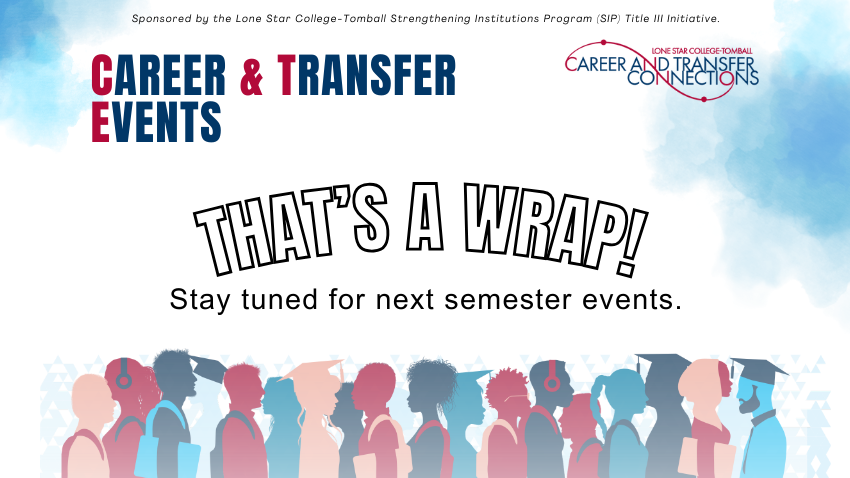 Sponsored by the Lone Star College-Tomball Strengthening Institutions Program (SIP) Title III Initiative.

CAREER & TRANSFER EVENTS

LONE STAR COLLEGE-TOMBALL
CAREER AND TRANSFER CONNECTIONS

THAT'S A WRAP!

Stay tuned for next semester events.